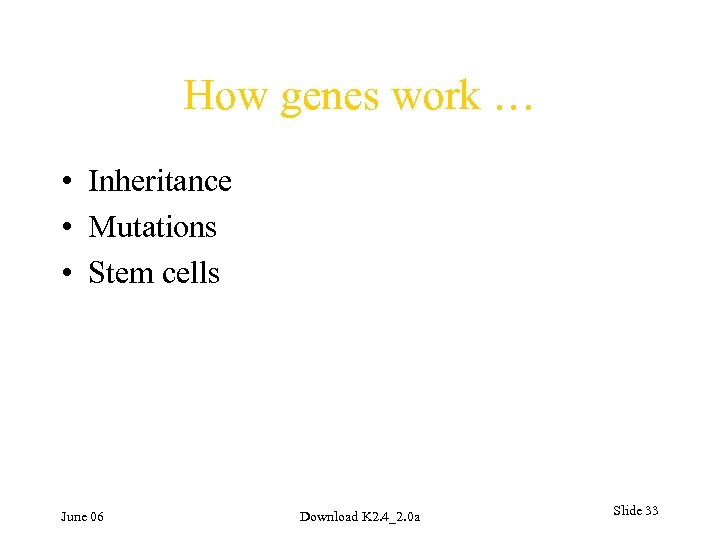 How genes work …

• Inheritance
• Mutations
• Stem cells

June 06

Download K2.4_2.0a

Slide 33